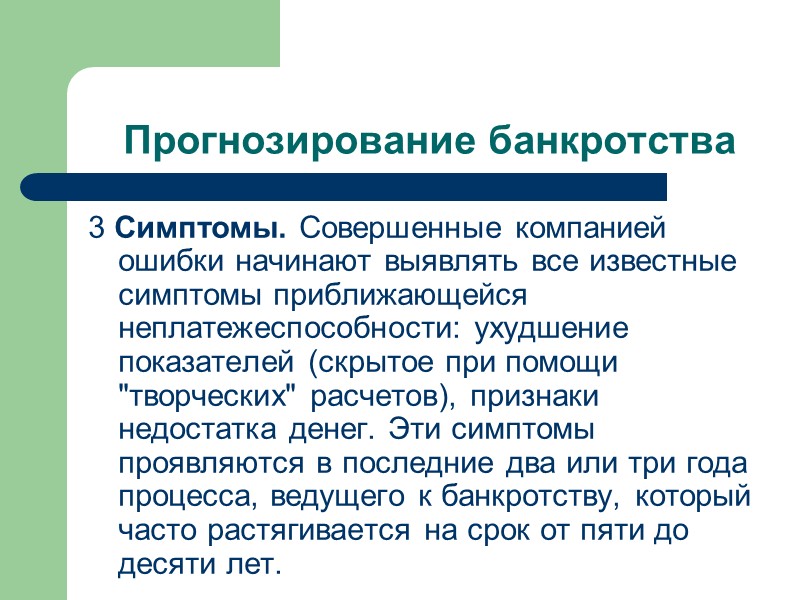 Прогнозирование банкротства

3 Симптомы. Совершенные компанией ошибки начинают выявлять все известные симптомы приближающейся неплатежеспособности: ухудшение показателей (скрытое при помощи "творческих" расчетов), признаки недостатка денег. Эти симптомы проявляются в последние два или три года процесса, ведущего к банкротству, который часто растягивается на срок от пяти до десяти лет.